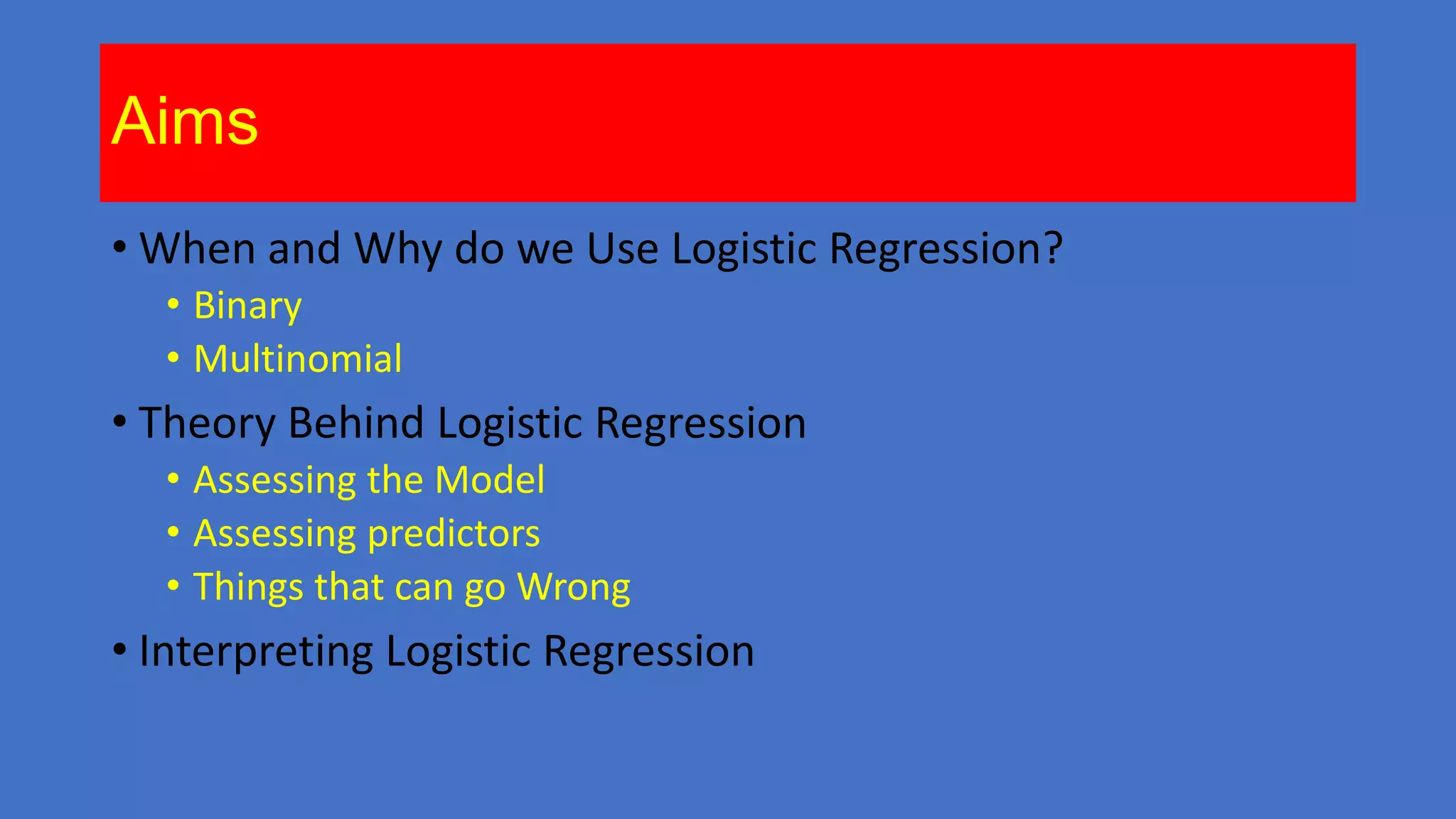 Aims

• When and Why do we Use Logistic Regression?
  • Binary
  • Multinomial
• Theory Behind Logistic Regression
  • Assessing the Model
  • Assessing predictors
  • Things that can go Wrong
• Interpreting Logistic Regression